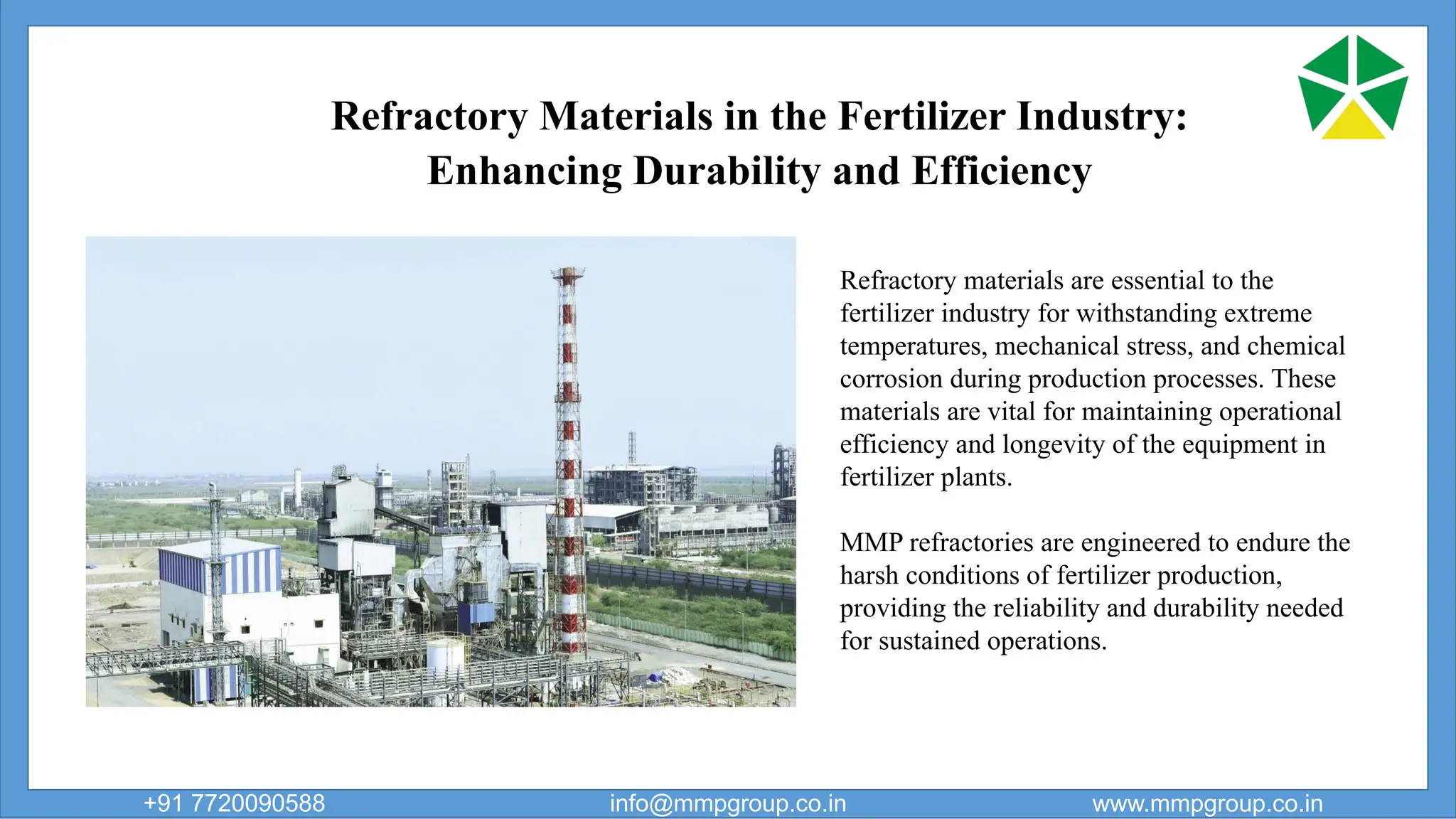 Refractory Materials in the Fertilizer Industry: Enhancing Durability and Efficiency

Refractory materials are essential to the fertilizer industry for withstanding extreme temperatures, mechanical stress, and chemical corrosion during production processes. These materials are vital for maintaining operational efficiency and longevity of the equipment in fertilizer plants.

MMP refractories are engineered to endure the harsh conditions of fertilizer production, providing the reliability and durability needed for sustained operations.

+91 7720090588
info@mmpgroup.co.in
www.mmpgroup.co.in